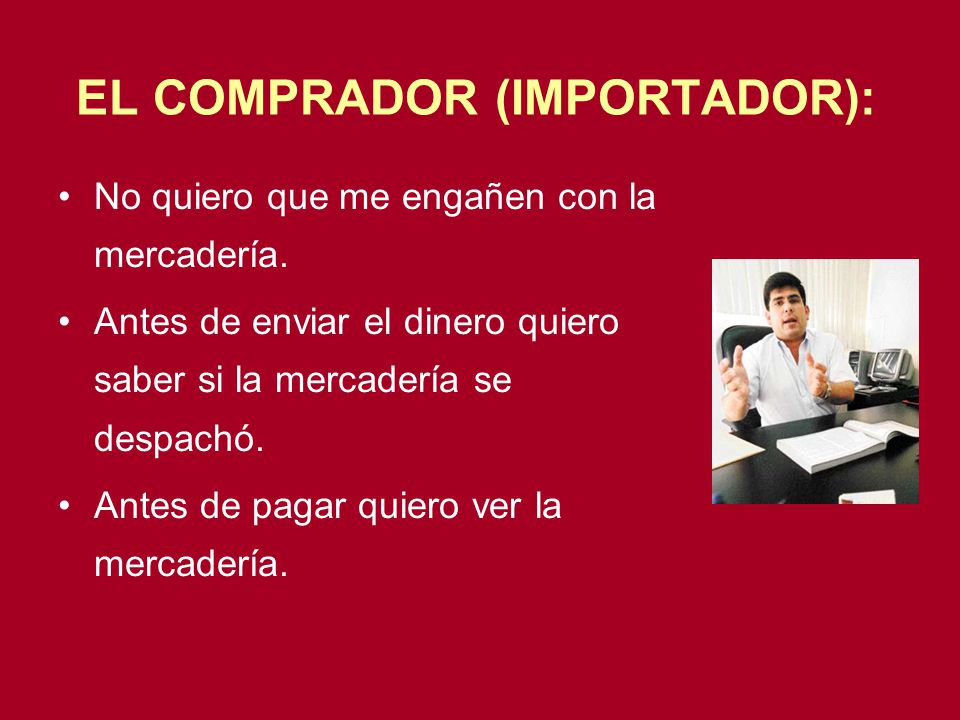 EL COMPRADOR (IMPORTADOR):

• No quiero que me engañen con la mercadería.

• Antes de enviar el dinero quiero saber si la mercadería se despachó.

• Antes de pagar quiero ver la mercadería.